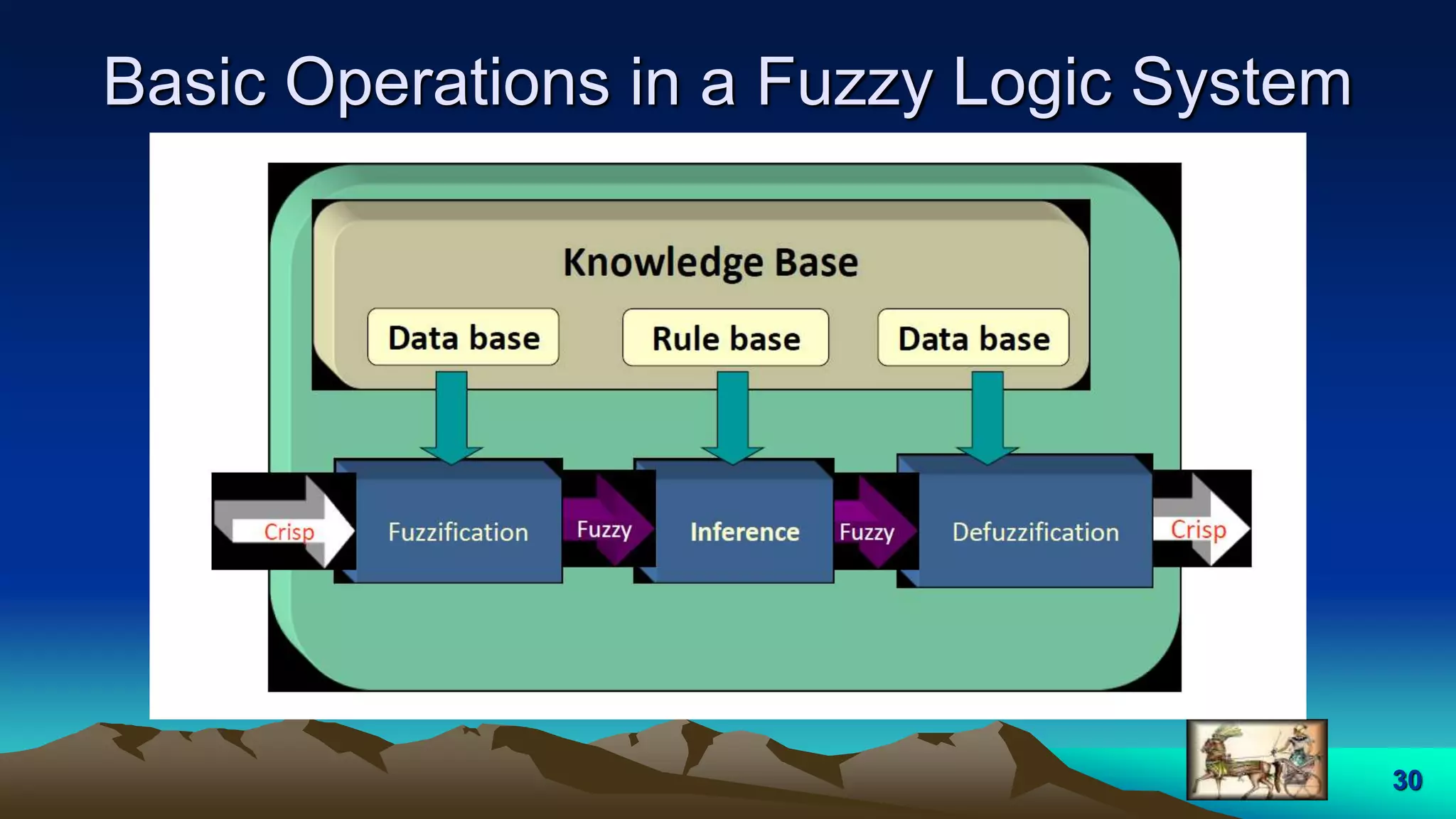 Basic Operations in a Fuzzy Logic System

Knowledge Base

Data base

Rule base

Data base

Crisp

Fuzzification

Fuzzy

Inference

Fuzzy

Defuzzification

Crisp

30